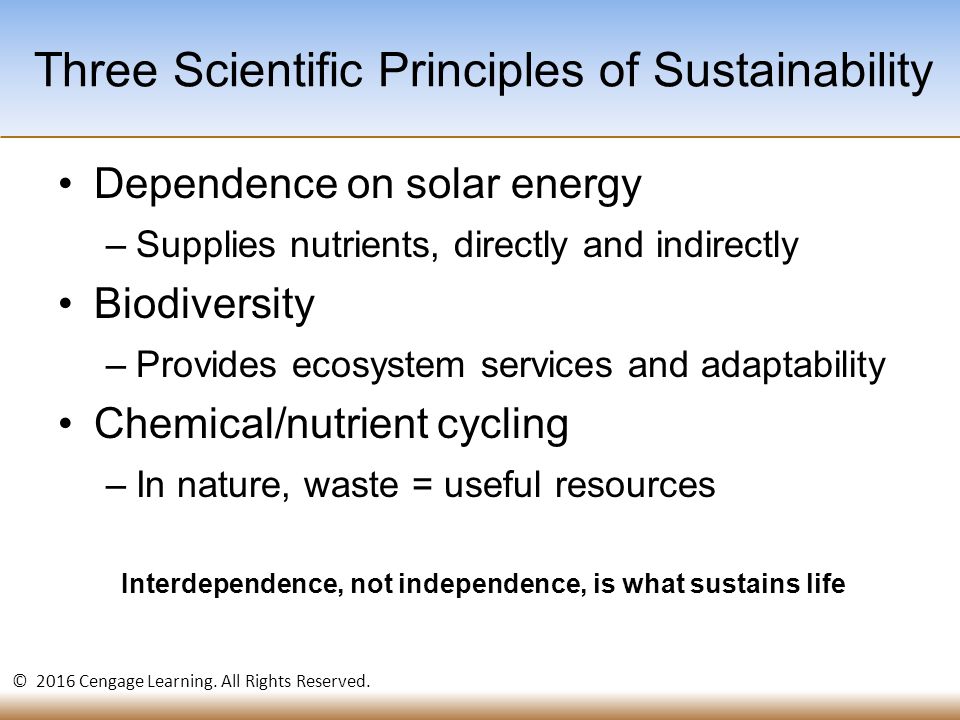 Three Scientific Principles of Sustainability

• Dependence on solar energy
 – Supplies nutrients, directly and indirectly
• Biodiversity
 – Provides ecosystem services and adaptability
• Chemical/nutrient cycling
 – In nature, waste = useful resources

Interdependence, not independence, is what sustains life

© 2016 Cengage Learning. All Rights Reserved.